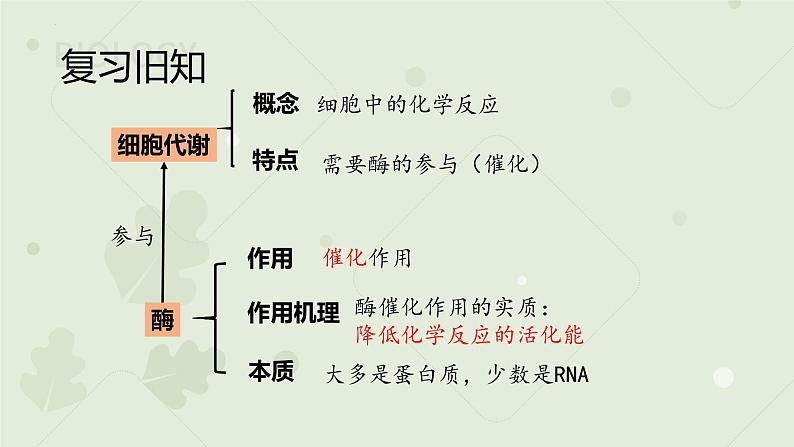 BIOLOGY
复习旧知

细胞代谢
概念 细胞中的化学反应
特点 需要酶的参与（催化）

参与

酶
作用 催化作用
作用机理 酶催化作用的实质：降低化学反应的活化能
本质 大多是蛋白质，少数是RNA